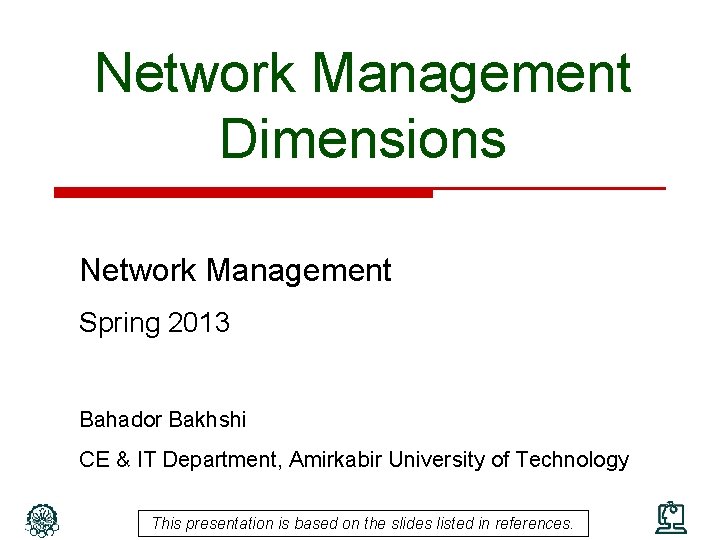 Network Management Dimensions

Network Management

Spring 2013

Bahador Bakhshi

CE & IT Department, Amirkabir University of Technology

This presentation is based on the slides listed in references.